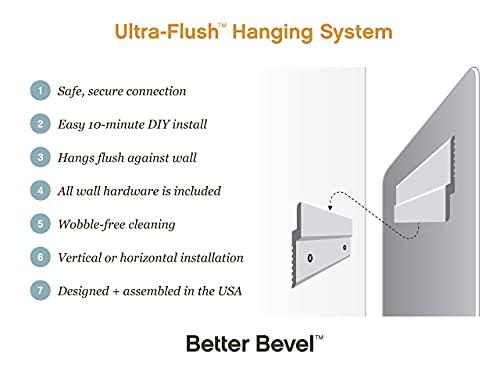 Ultra-Flush™ Hanging System

1 Safe, secure connection

2 Easy 10-minute DIY install

3 Hangs flush against wall

4 All wall hardware is included

5 Wobble-free cleaning

6 Vertical or horizontal installation

7 Designed + assembled in the USA

Better Bevel™